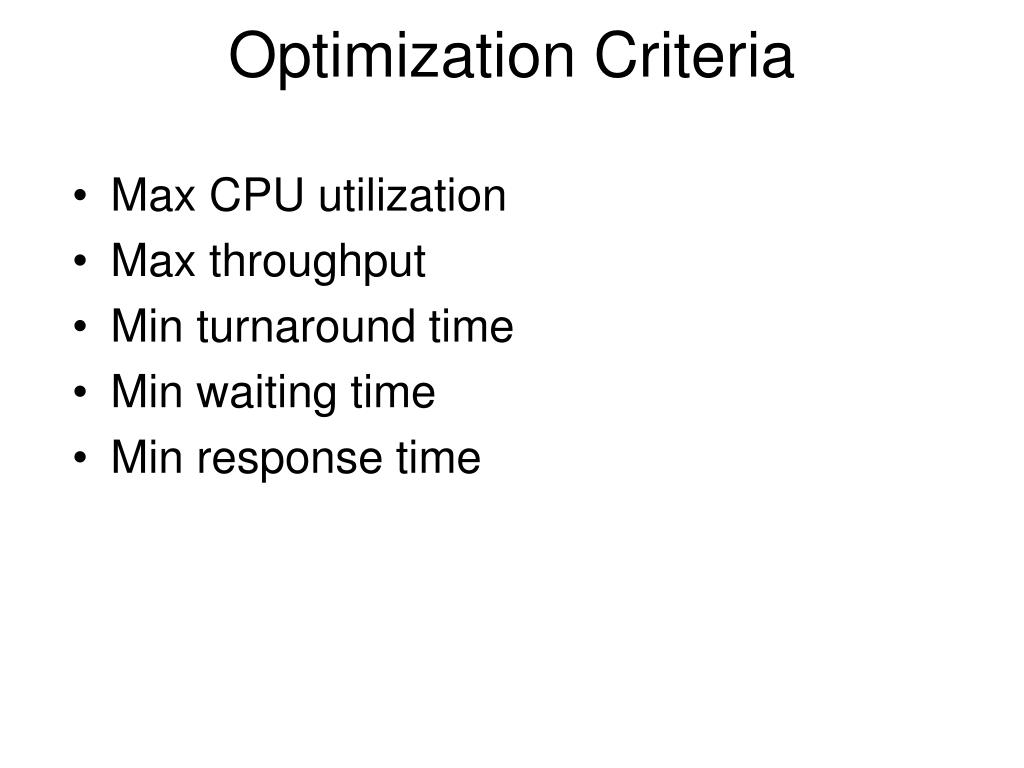 Optimization Criteria

• Max CPU utilization
• Max throughput
• Min turnaround time
• Min waiting time
• Min response time